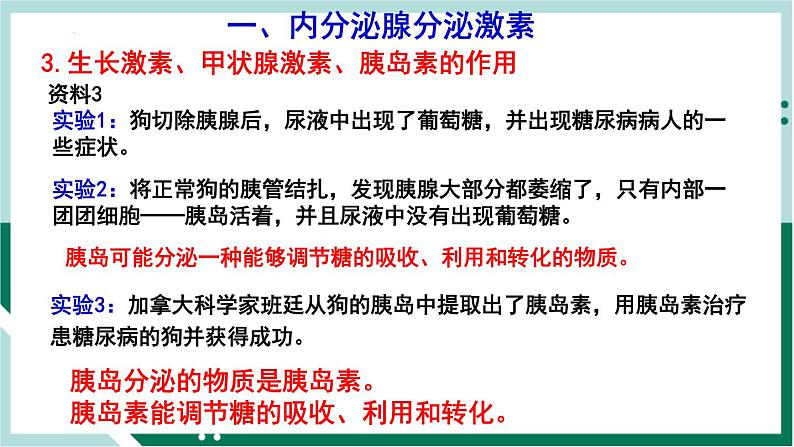 一、内分泌腺分泌激素

3. 生长激素、甲状腺激素、胰岛素的作用

资料3

实验1：狗切除胰腺后，尿液中出现了葡萄糖，并出现糖尿病病人的一些症状。

实验2：将正常狗的胰管结扎，发现胰腺大部分都萎缩了，只有内部一团团细胞——胰岛活着，并且尿液中没有出现葡萄糖。

胰岛可能分泌一种能够调节糖的吸收、利用和转化的物质。

实验3：加拿大科学家班廷从狗的胰岛中提取出了胰岛素，用胰岛素治疗患糖尿病的狗并获得成功。

胰岛分泌的物质是胰岛素。
胰岛素能调节糖的吸收、利用和转化。